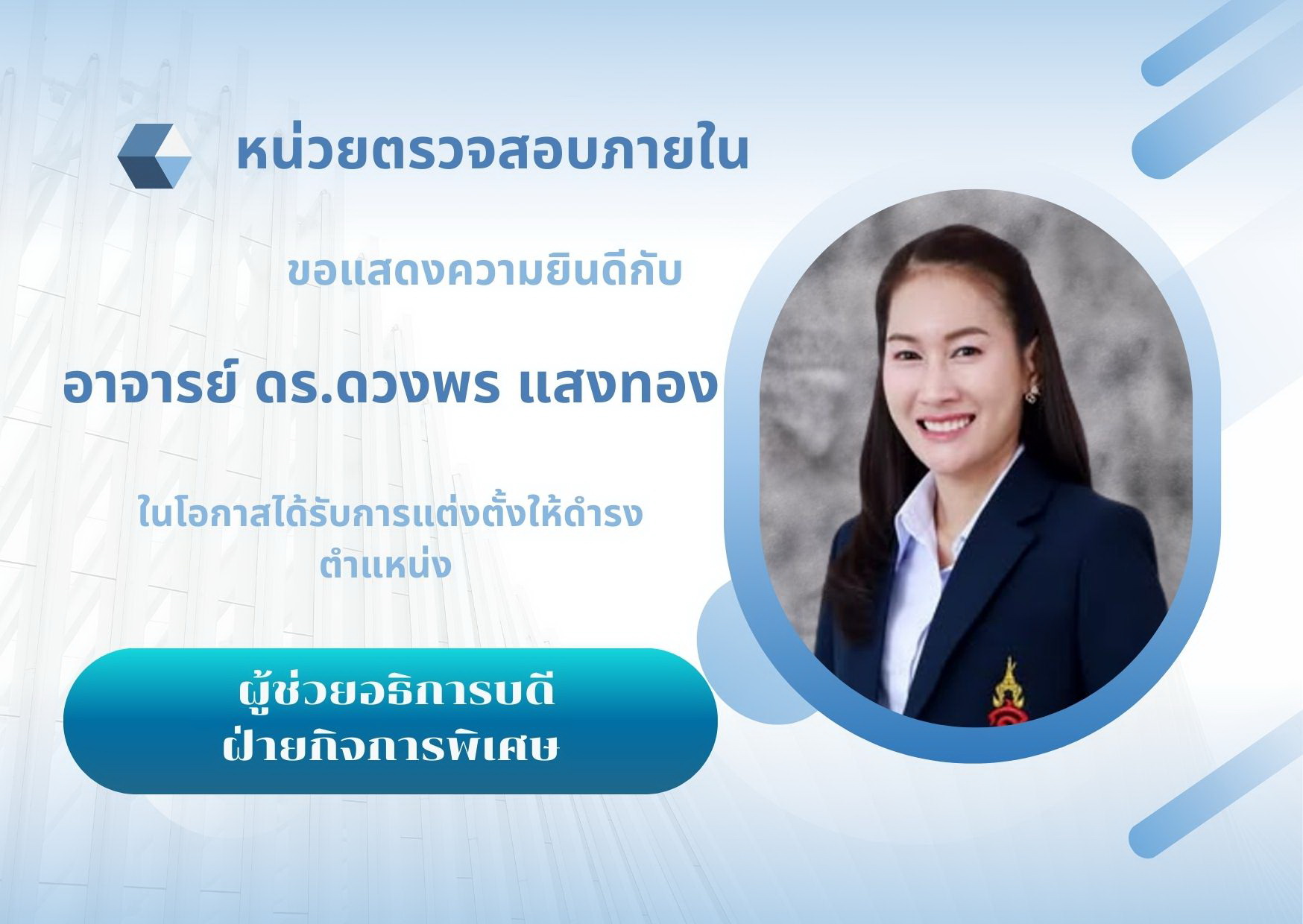 หน่วยตรวจสอบภายใน

ขอแสดงความยินดีกับ

อาจารย์ ดร.ดวงพร แสงทอง

ในโอกาสได้รับการแต่งตั้งให้ดำรงตำแหน่ง

ผู้ช่วยอธิการบดี
ฝ่ายกิจการพิเศษ